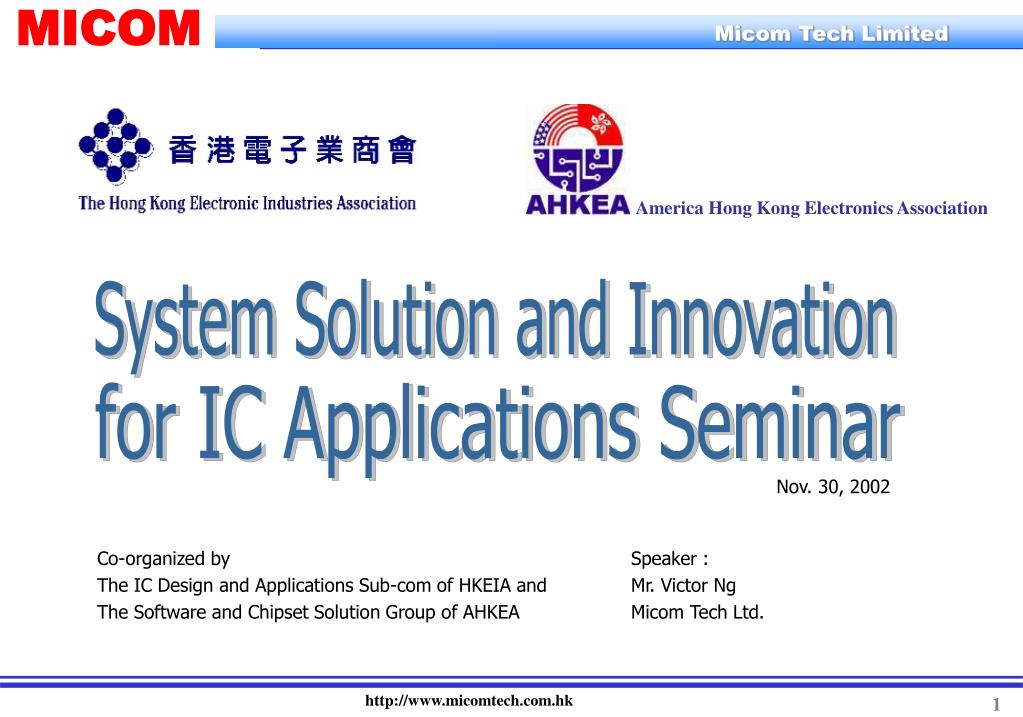 MICOM

Micom Tech Limited

香港電子業商會
The Hong Kong Electronic Industries Association

AHKEA America Hong Kong Electronics Association

System Solution and Innovation for IC Applications Seminar

Nov. 30, 2002

Co-organized by
The IC Design and Applications Sub-com of HKEIA and
The Software and Chipset Solution Group of AHKEA

Speaker :
Mr. Victor Ng
Micom Tech Ltd.

http://www.micomtech.com.hk

1